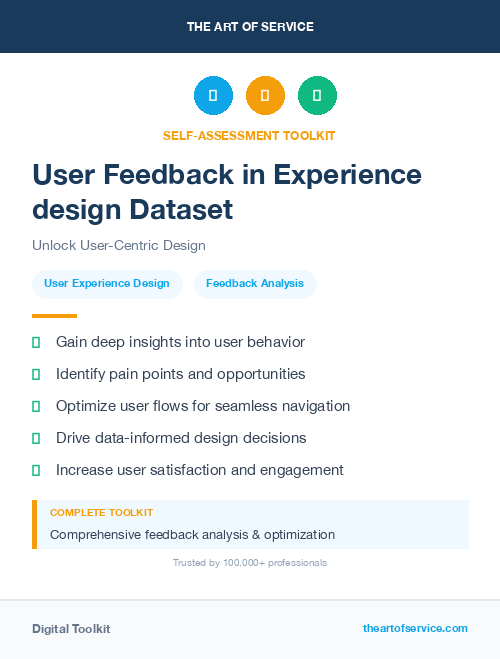 THE ART OF SERVICE

SELF-ASSESSMENT TOOLKIT

User Feedback in Experience design Dataset

Unlock User-Centric Design

User Experience Design

Feedback Analysis

Gain deep insights into user behavior

Identify pain points and opportunities

Optimize user flows for seamless navigation

Drive data-informed design decisions

Increase user satisfaction and engagement

COMPLETE TOOLKIT

Comprehensive feedback analysis & optimization

Trusted by 100,000+ professionals

Digital Toolkit

theartofservice.com